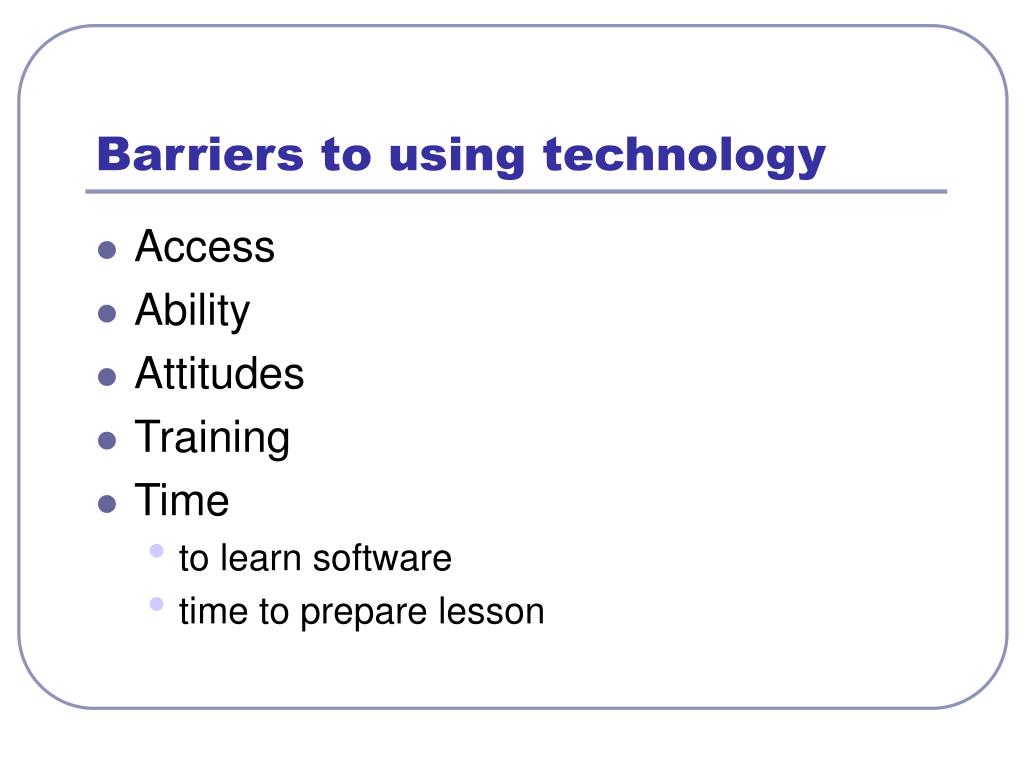 Barriers to using technology

- Access
- Ability
- Attitudes
- Training
- Time
  - to learn software
  - time to prepare lesson